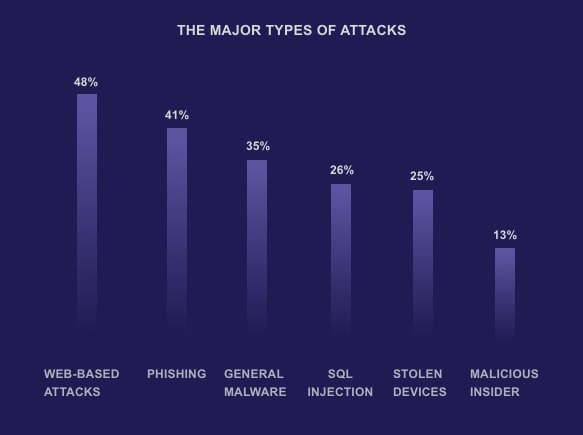 THE MAJOR TYPES OF ATTACKS

48%
41%
35%
26%
25%
13%

WEB-BASED ATTACKS
PHISHING
GENERAL MALWARE
SQL INJECTION
STOLEN DEVICES
MALICIOUS INSIDER